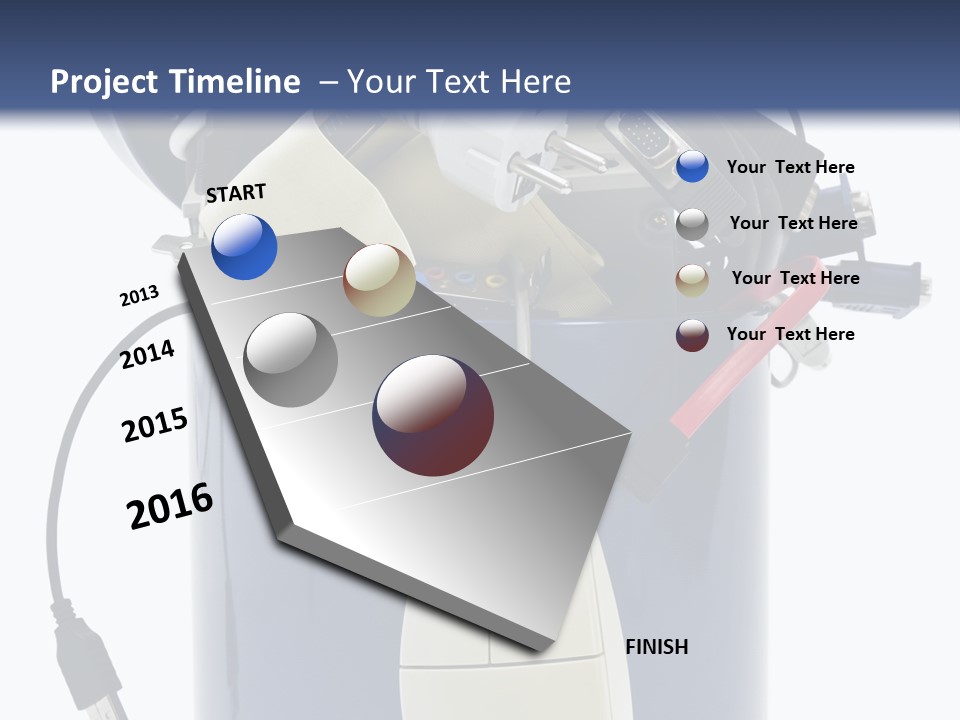 Project Timeline – Your Text Here

START

2013

2014

2015

2016

FINISH

Your Text Here

Your Text Here

Your Text Here

Your Text Here